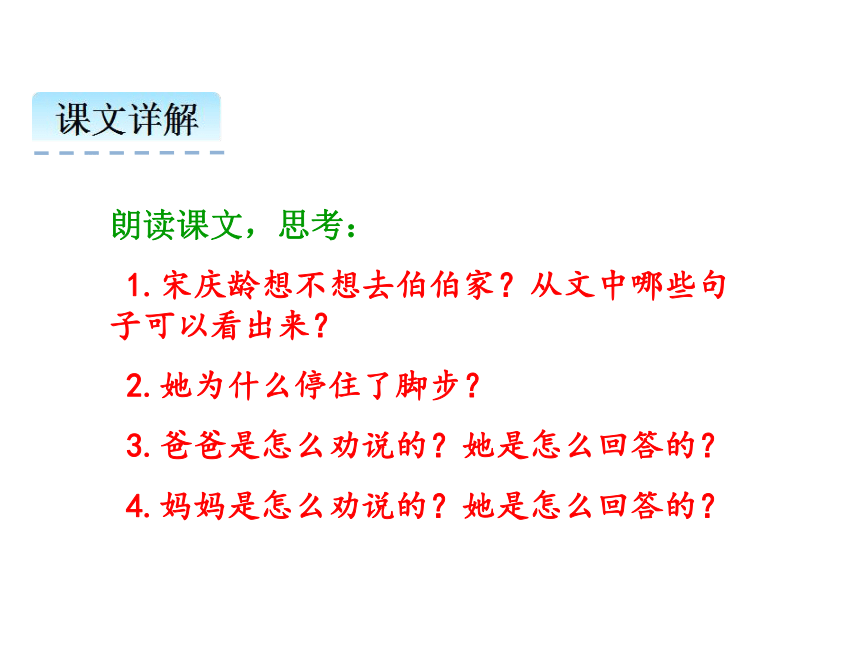 课文详解

朗读课文，思考：

1.宋庆龄想不想去伯伯家？从文中哪些句子可以看出来？

2.她为什么停住了脚步？

3.爸爸是怎么劝说的？她是怎么回答的？

4.妈妈是怎么劝说的？她是怎么回答的？